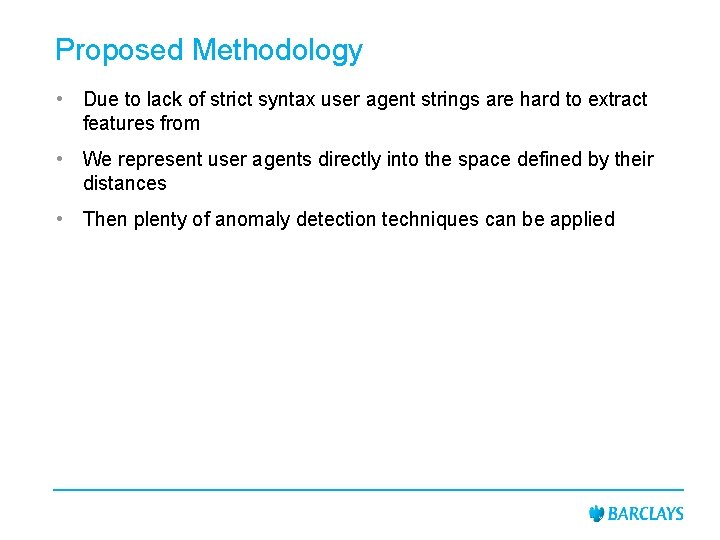 Proposed Methodology

• Due to lack of strict syntax user agent strings are hard to extract features from

• We represent user agents directly into the space defined by their distances

• Then plenty of anomaly detection techniques can be applied

BARCLAYS